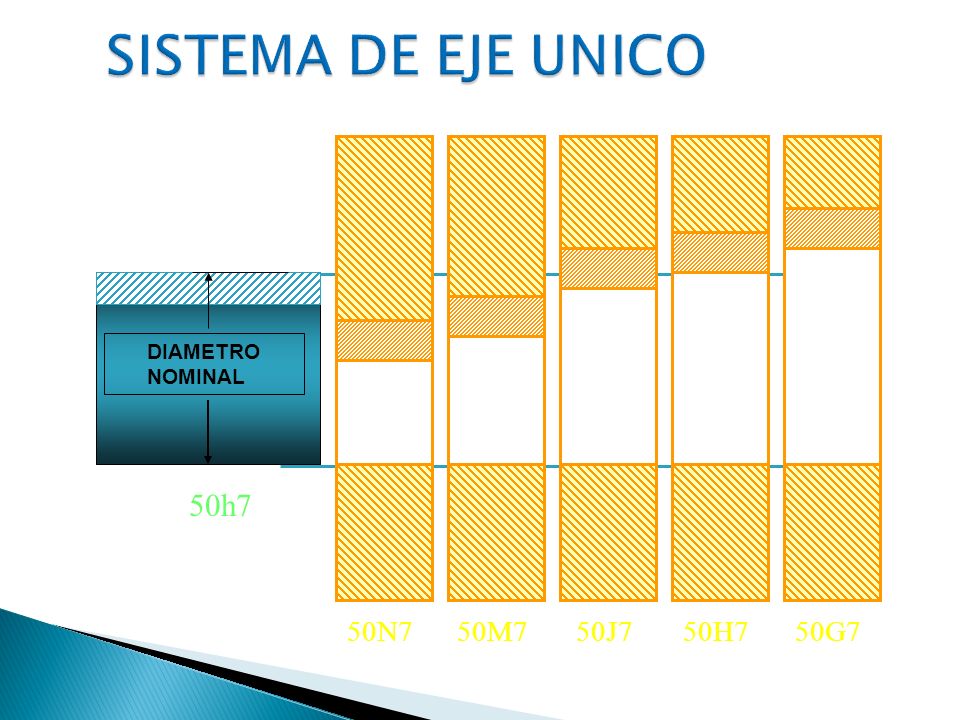 SISTEMA DE EJE UNICO

DIAMETRO NOMINAL

50h7

50N7 50M7 50J7 50H7 50G7